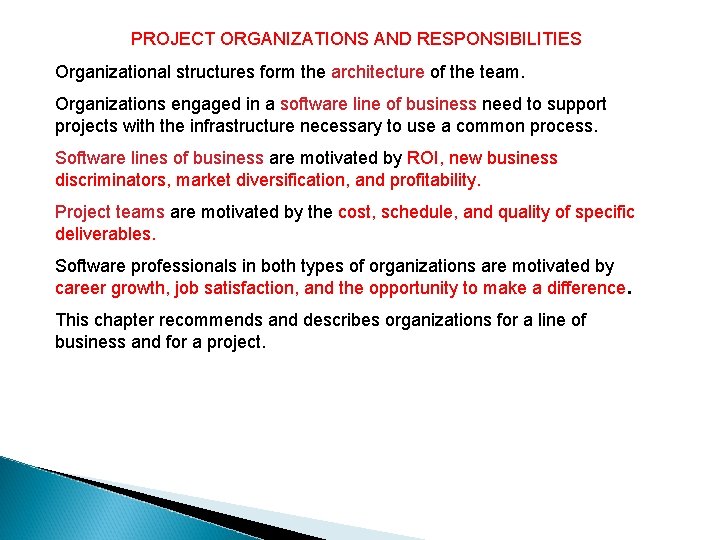 PROJECT ORGANIZATIONS AND RESPONSIBILITIES

Organizational structures form the architecture of the team.

Organizations engaged in a software line of business need to support projects with the infrastructure necessary to use a common process.

Software lines of business are motivated by ROI, new business discriminators, market diversification, and profitability.

Project teams are motivated by the cost, schedule, and quality of specific deliverables.

Software professionals in both types of organizations are motivated by career growth, job satisfaction, and the opportunity to make a difference.

This chapter recommends and describes organizations for a line of business and for a project.